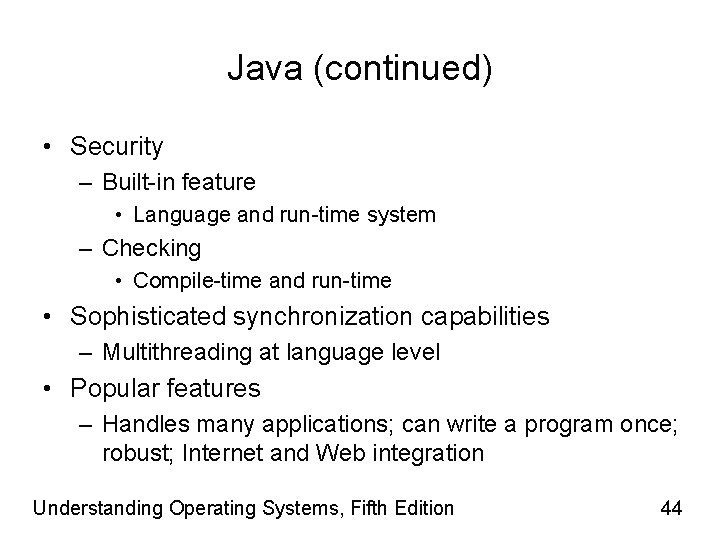 Java (continued)

• Security
– Built-in feature
• Language and run-time system
– Checking
• Compile-time and run-time
• Sophisticated synchronization capabilities
– Multithreading at language level
• Popular features
– Handles many applications; can write a program once; robust; Internet and Web integration

Understanding Operating Systems, Fifth Edition

44